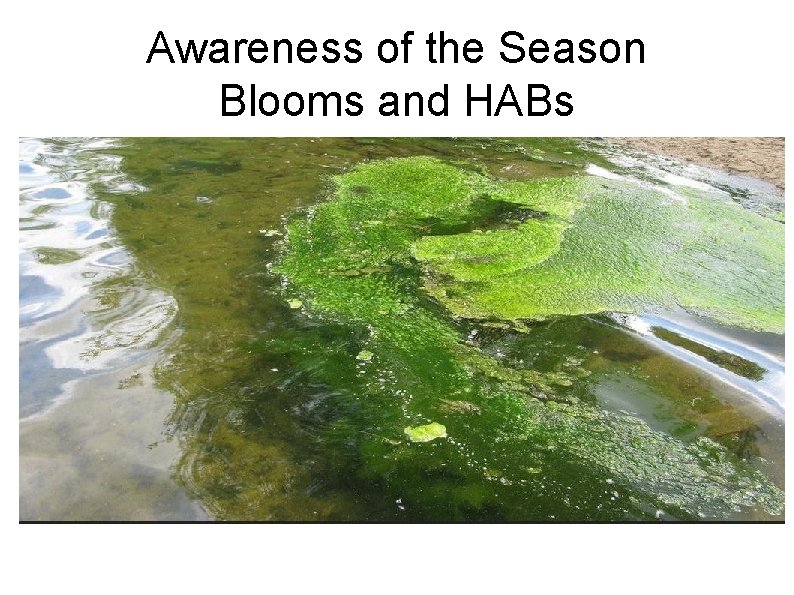 Awareness of the Season
Blooms and HABs